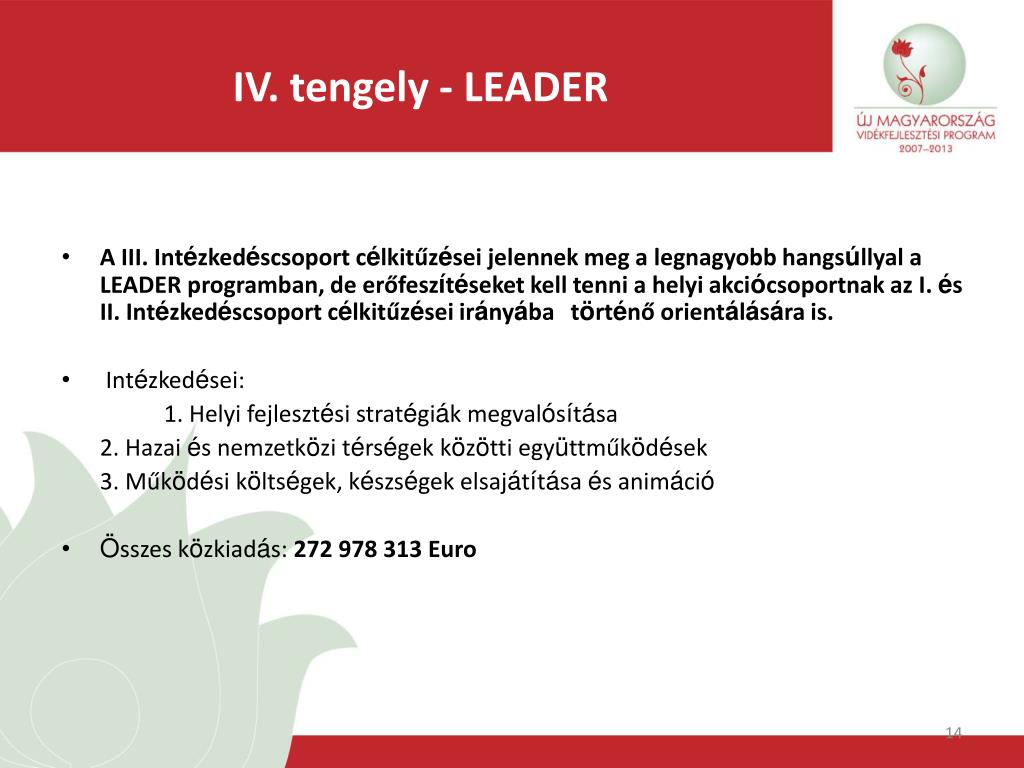 IV. tengely - LEADER

ÚJ MAGYARORSZÁG VIDÉKFEJLESZTÉSI PROGRAM 2007–2013

• A III. Intézkedéscsoport célkitűzései jelennek meg a legnagyobb hangsúllyal a LEADER programban, de erőfeszítéseket kell tenni a helyi akciócsoportnak az I. és II. Intézkedéscsoport célkitűzései irányába történő orientálására is.

• Intézkedései:
1. Helyi fejlesztési stratégiák megvalósítása
2. Hazai és nemzetközi térségek közötti együttműködések
3. Működési költségek, készségek elsajátítása és animáció

• Összes közkiadás: 272 978 313 Euro

14